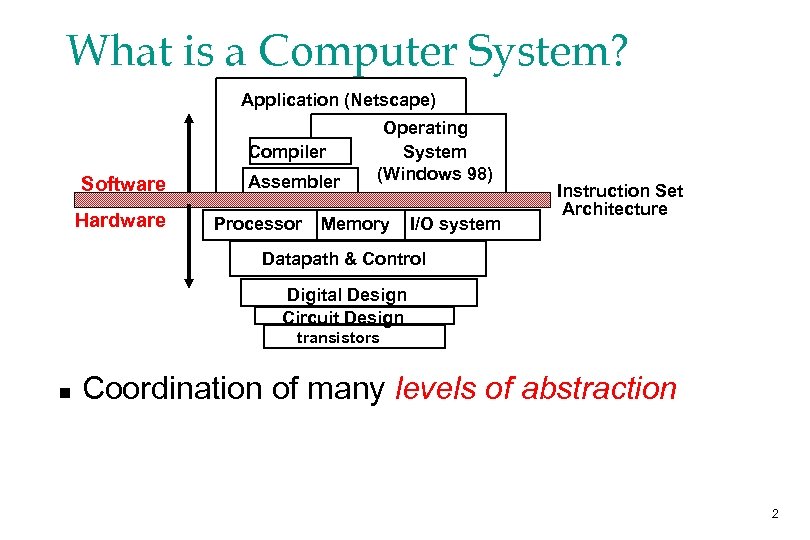 What is a Computer System?

Application (Netscape)

Operating System (Windows 98)

Compiler

Assembler

Software

Hardware

Instruction Set Architecture

Processor

Memory

I/O system

Datapath & Control

Digital Design

Circuit Design

transistors

■ Coordination of many levels of abstraction

2